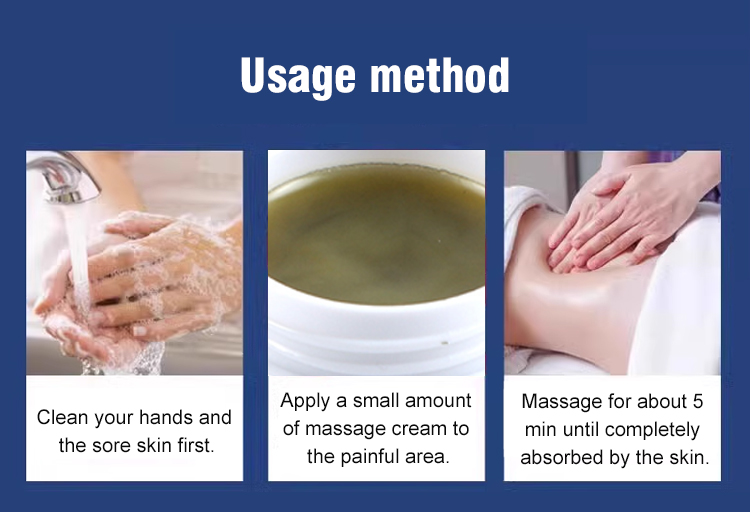 Usage method

Clean your hands and the sore skin first.

Apply a small amount of massage cream to the painful area.

Massage for about 5 min until completely absorbed by the skin.